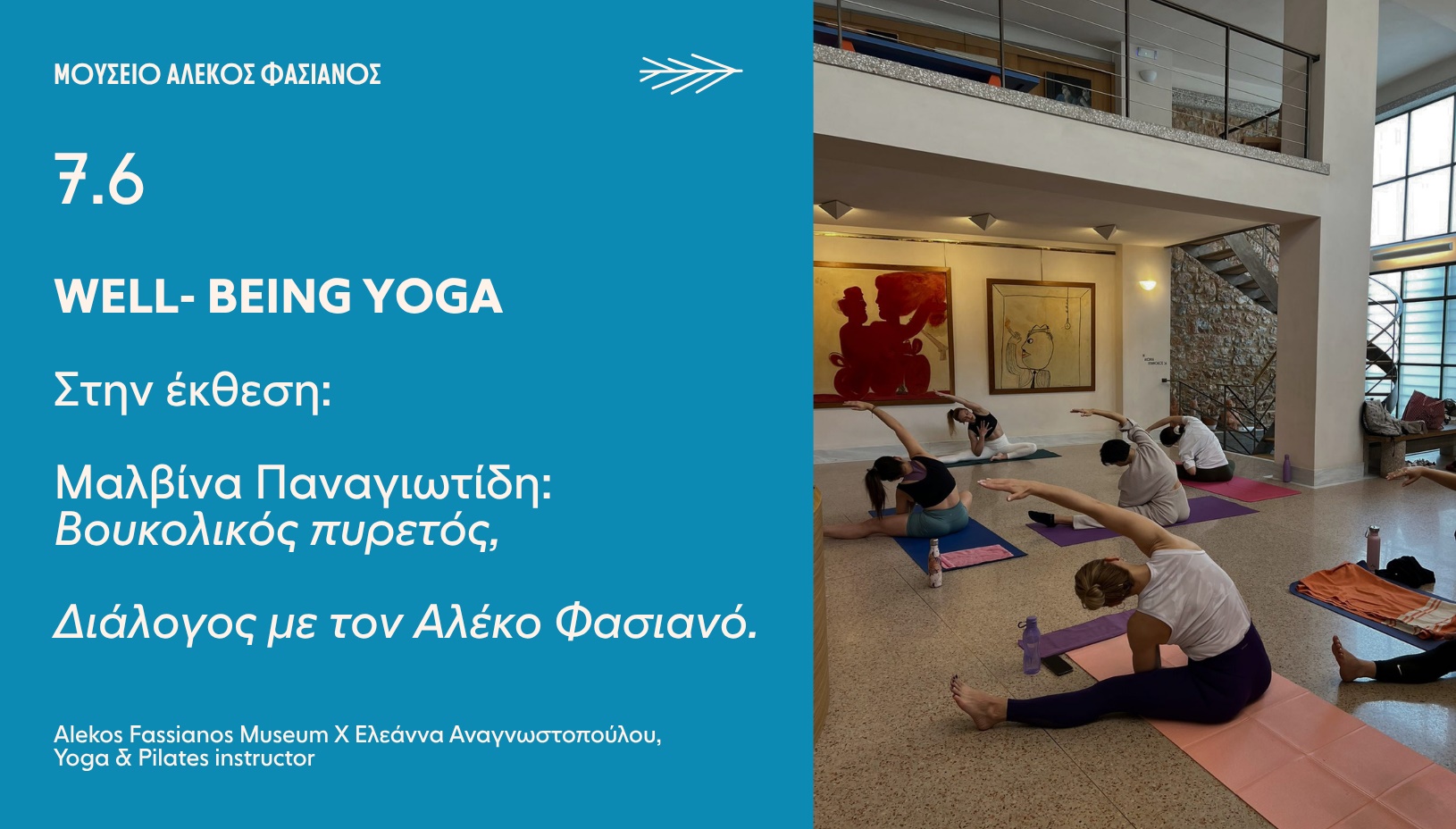 ΜΟΥΣΕΙΟ ΑΛΕΚΟΣ ΦΑΣΙΑΝΟΣ

7.6

WELL- BEING YOGA

Στην έκθεση:

Μαλβίνα Παναγιωτίδη: Βουκολικός πυρετός,

Διάλογος με τον Αλέκο Φασιανό.

Alekos Fassianos Museum X Ελεάννα Αναγνωστοπούλου, Yoga & Pilates instructor